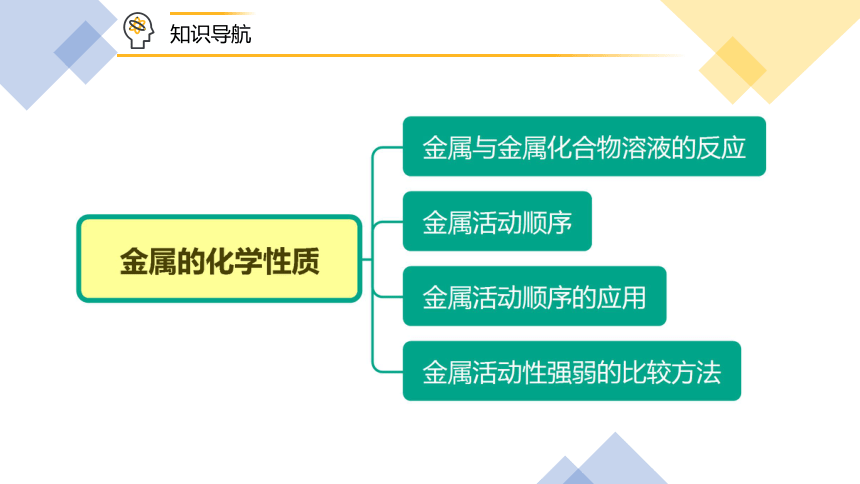 知识导航

金属的化学性质

金属与金属化合物溶液的反应

金属活动顺序

金属活动顺序的应用

金属活动性强弱的比较方法